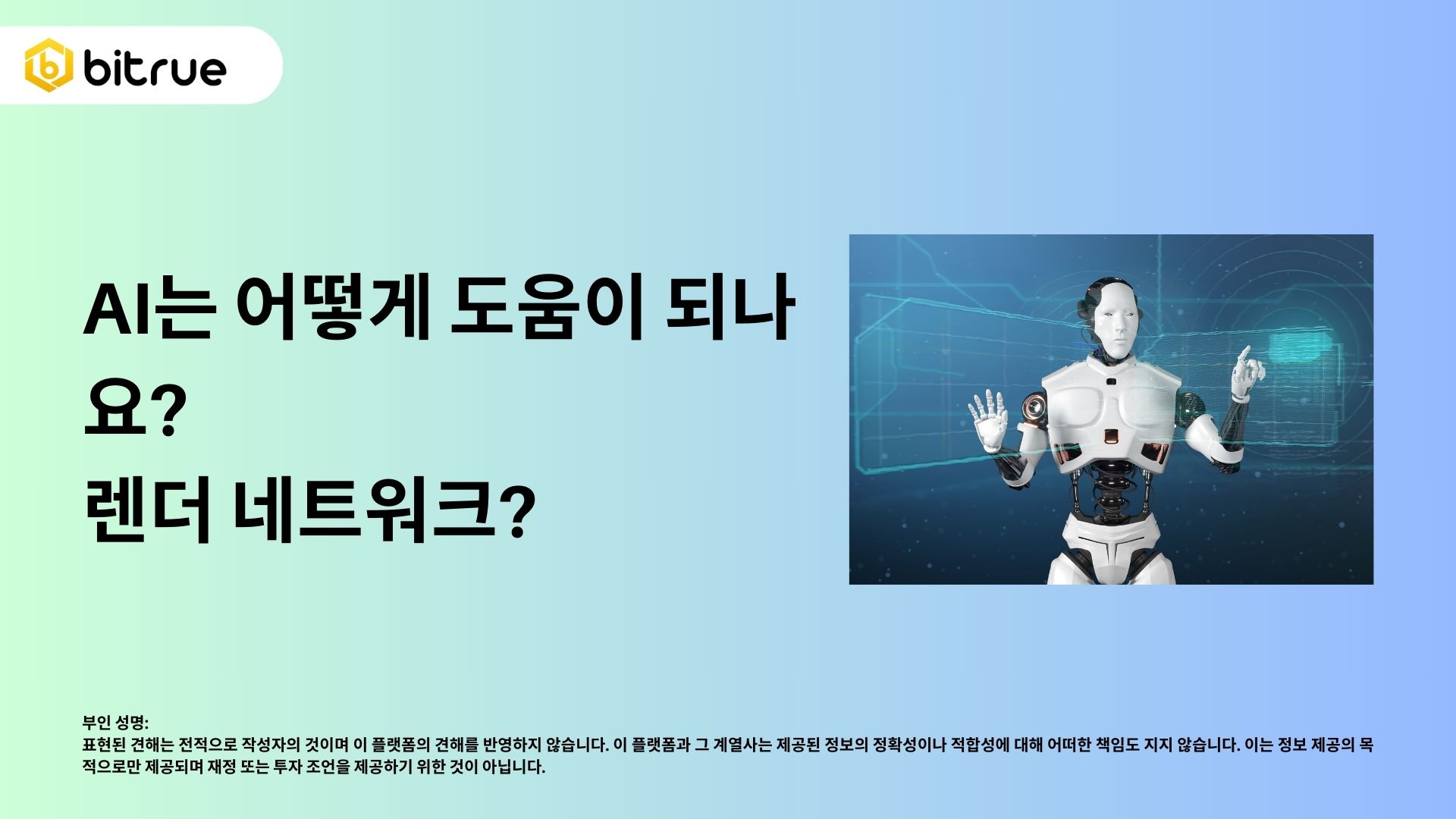 bitrue

AI는 어떻게 도움이 되나요?
렌더 네트워크?

부인 성명:
표현된 견해는 전적으로 작성자의 것이며 이 플랫폼의 견해를 반영하지 않습니다. 이 플랫폼과 그 계열사는 제공된 정보의 정확성이나 적합성에 대해 어떠한 책임도 지지 않습니다. 이는 정보 제공의 목적으로만 제공되며 재정 또는 투자 조언을 제공하기 위한 것이 아닙니다.